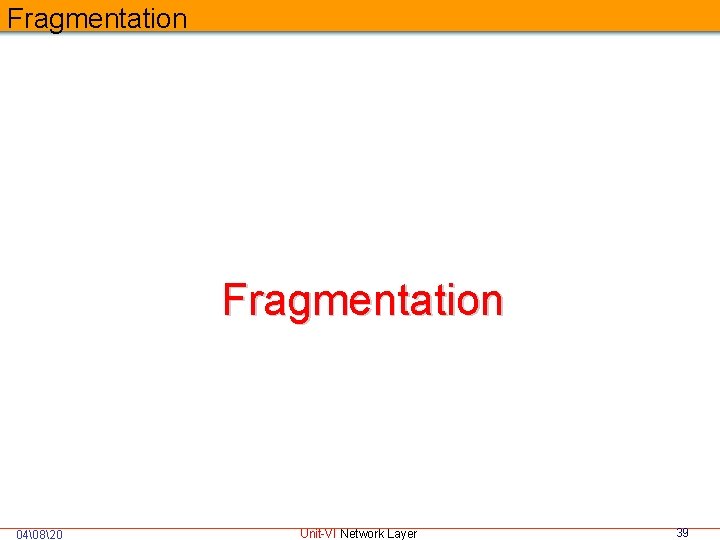 Fragmentation

Fragmentation

04\08\20

Unit-VI Network Layer

39